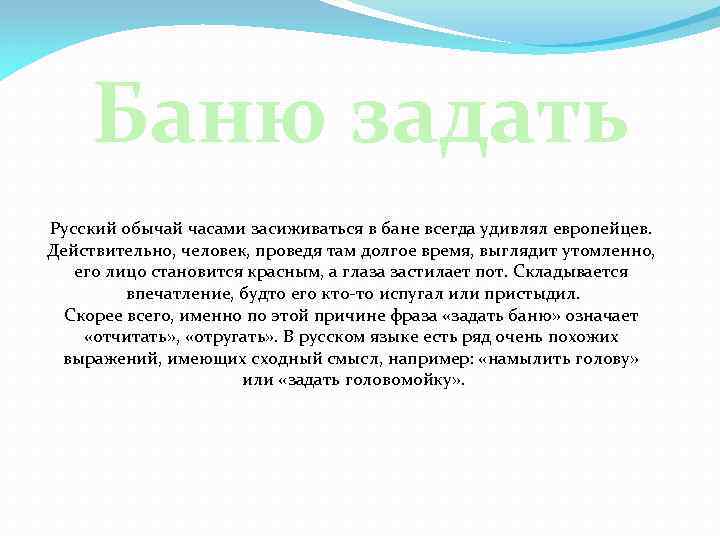 Баню задать

Русский обычай часами засиживаться в бане всегда удивлял европейцев. Действительно, человек, проведя там долгое время, выглядит утомленно, его лицо становится красным, а глаза застилает пот. Складывается впечатление, будто его кто-то испугал или пристыдил.
Скорее всего, именно по этой причине фраза «задать баню» означает «отчитать», «отругать». В русском языке есть ряд очень похожих выражений, имеющих сходный смысл, например: «намылить голову» или «задать головомойку».